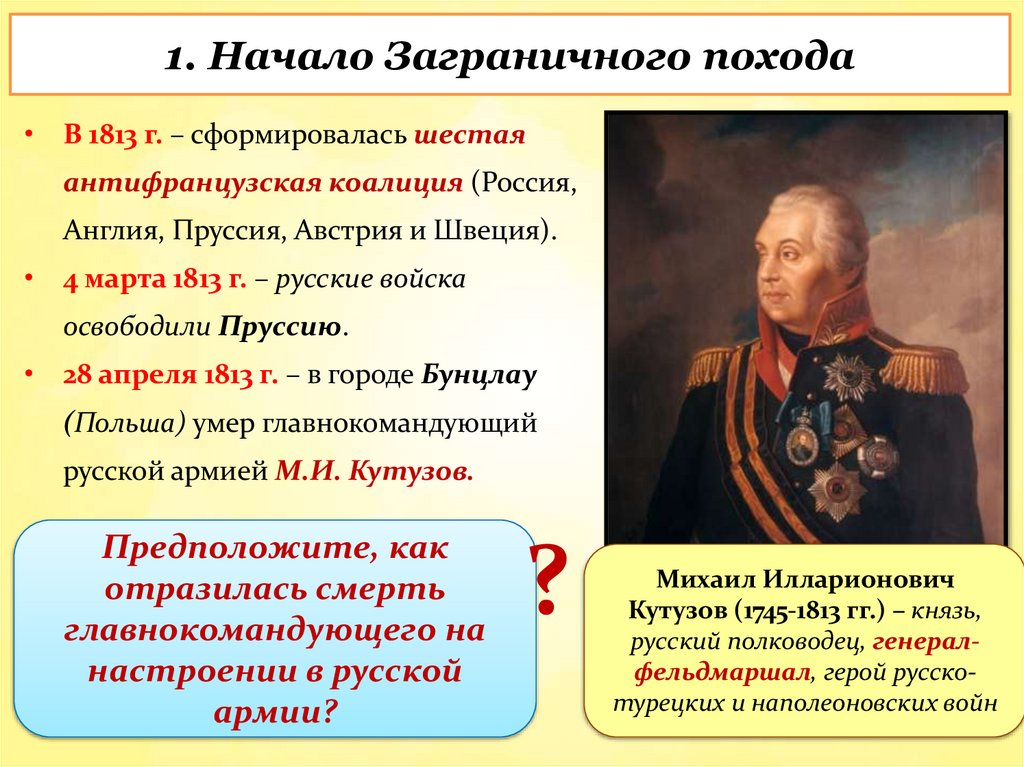 1. Начало Заграничного похода

• В 1813 г. – сформировалась шестая антифранцузская коалиция (Россия, Англия, Пруссия, Австрия и Швеция).
• 4 марта 1813 г. – русские войска освободили Пруссию.
• 28 апреля 1813 г. – в городе Бунцлау (Польша) умер главнокомандующий русской армией М.И. Кутузов.

Предположите, как отразилась смерть главнокомандующего на настроении в русской армии?

?

Михаил Илларионович Кутузов (1745-1813 гг.) – князь, русский полководец, генерал-фельдмаршал, герой русско-турецких и наполеоновских войн